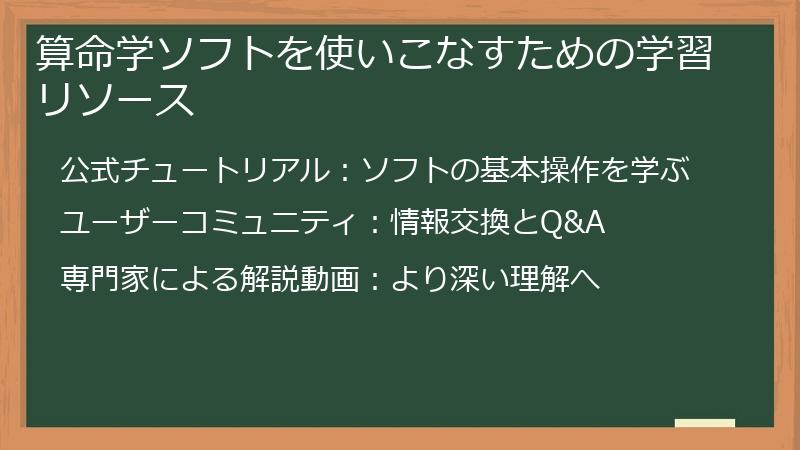 算命学ソフトを使いこなすための学習リソース

公式チュートリアル：ソフトの基本操作を学ぶ

ユーザーコミュニティ：情報交換とQ&A

専門家による解説動画：より深い理解へ